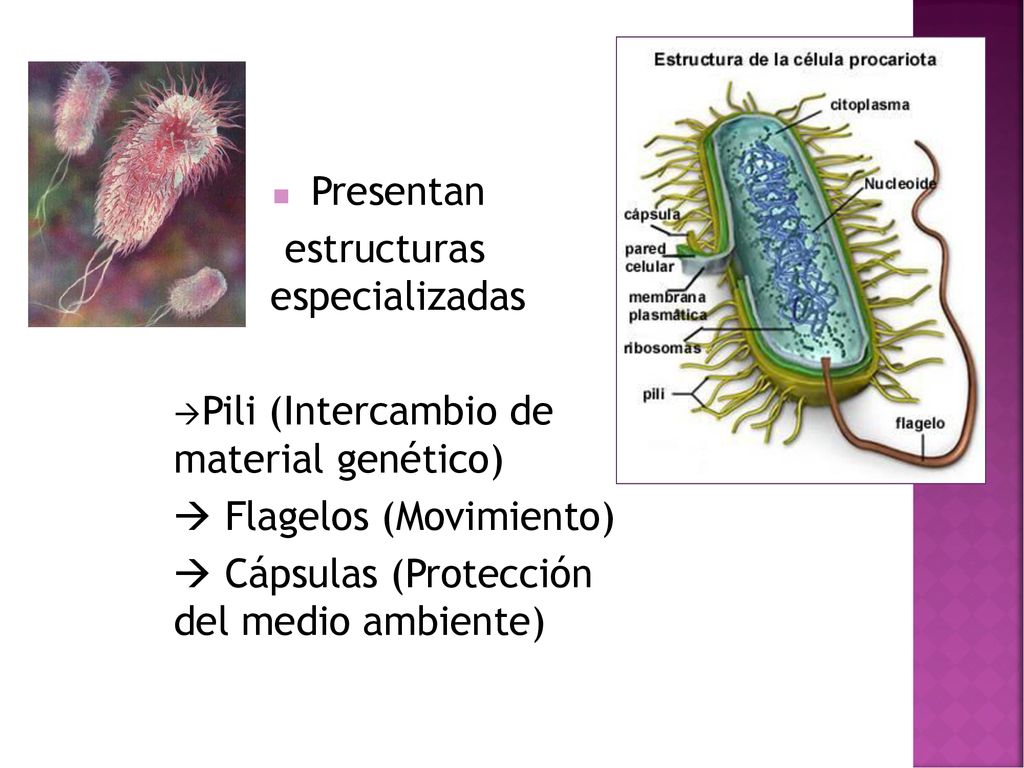 Presentan estructuras especializadas

→Pili (Intercambio de material genético)

→ Flagelos (Movimiento)

→ Cápsulas (Protección del medio ambiente)

Estructura de la célula procariota

citoplasma

Nucleoide

cápsula

pared celular

membrana plasmática

ribosomas

pili

flagelo